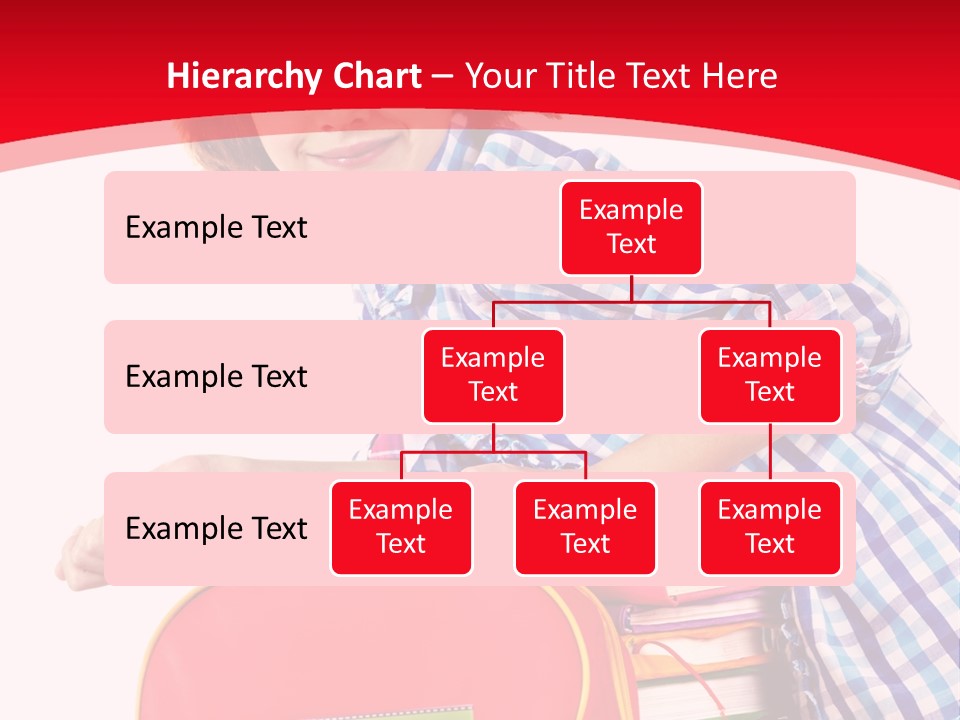 Hierarchy Chart – Your Title Text Here

Example Text

Example Text

Example Text

Example Text

Example Text

Example Text

Example Text

Example Text

Example Text